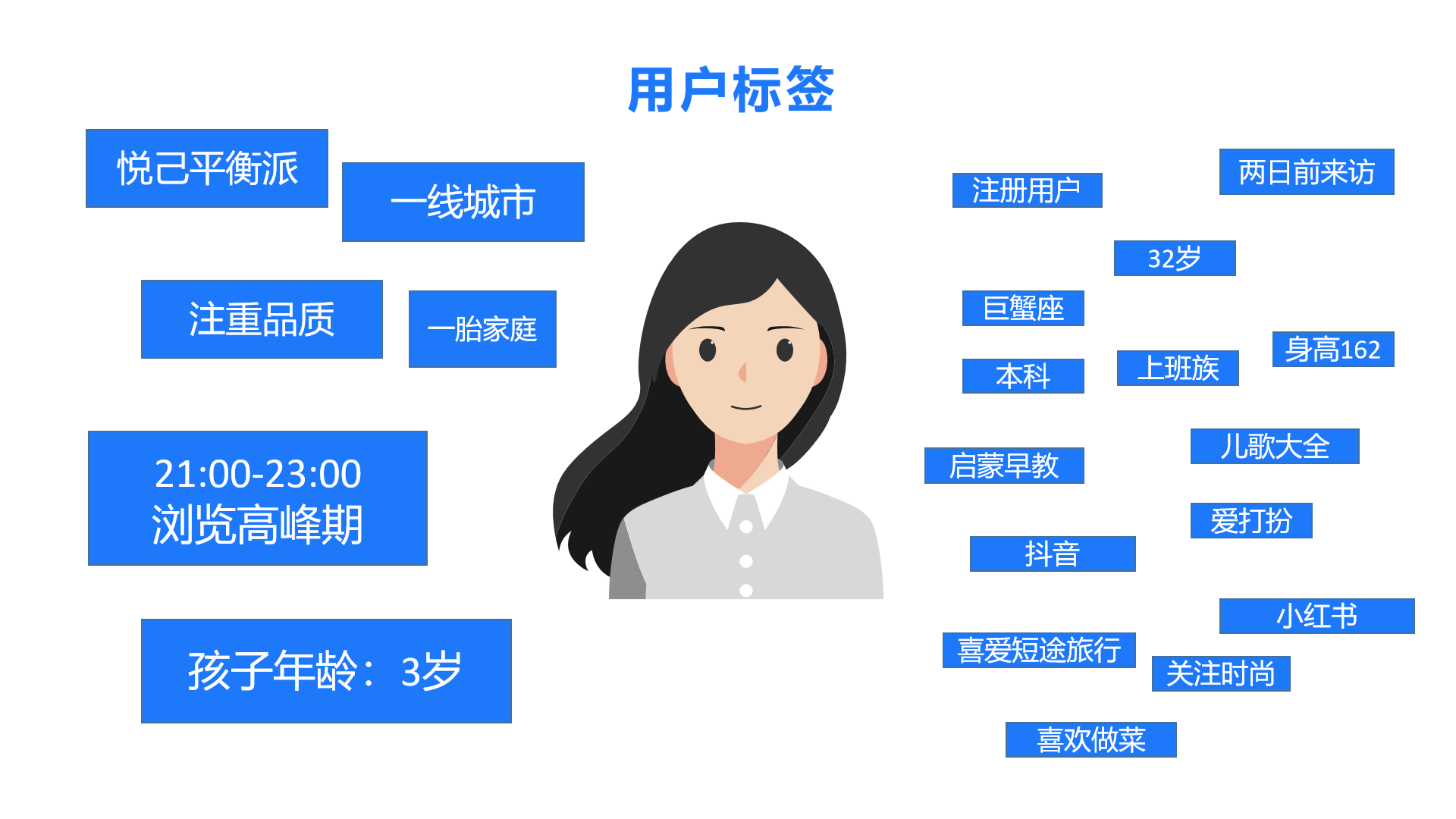 用户标签

悦己平衡派

一线城市

注重品质

一胎家庭

21:00-23:00
浏览高峰期

孩子年龄：3岁

注册用户

两日前来访

32岁

巨蟹座

本科

上班族

身高162

启蒙早教

儿歌大全

爱打扮

抖音

小红书

喜爱短途旅行

关注时尚

喜欢做菜